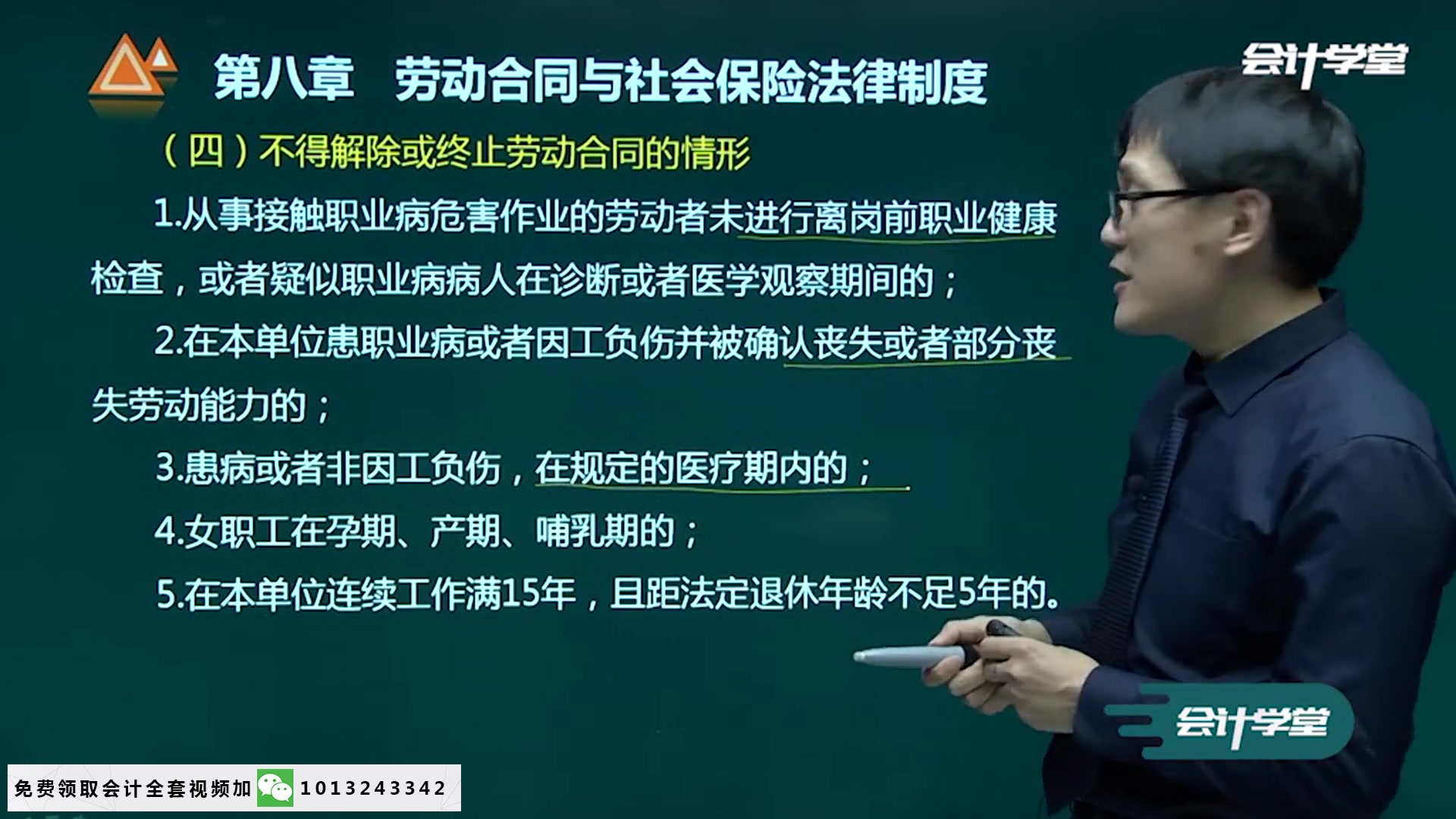 第八章 劳动合同与社会保险法律制度

会计学堂

（四）不得解除或终止劳动合同的情形

1.从事接触职业病危害作业的劳动者未进行离岗前职业健康检查，或者疑似职业病病人在诊断或者医学观察期间的；

2.在本单位患职业病或者因工负伤并被确认丧失或者部分丧失劳动能力的；

3.患病或者非因工负伤，在规定的医疗期内的；

4.女职工在孕期、产期、哺乳期的；

5.在本单位连续工作满15年，且距法定退休年龄不足5年的。

会计学堂

免费领取会计全套视频加 1013243342